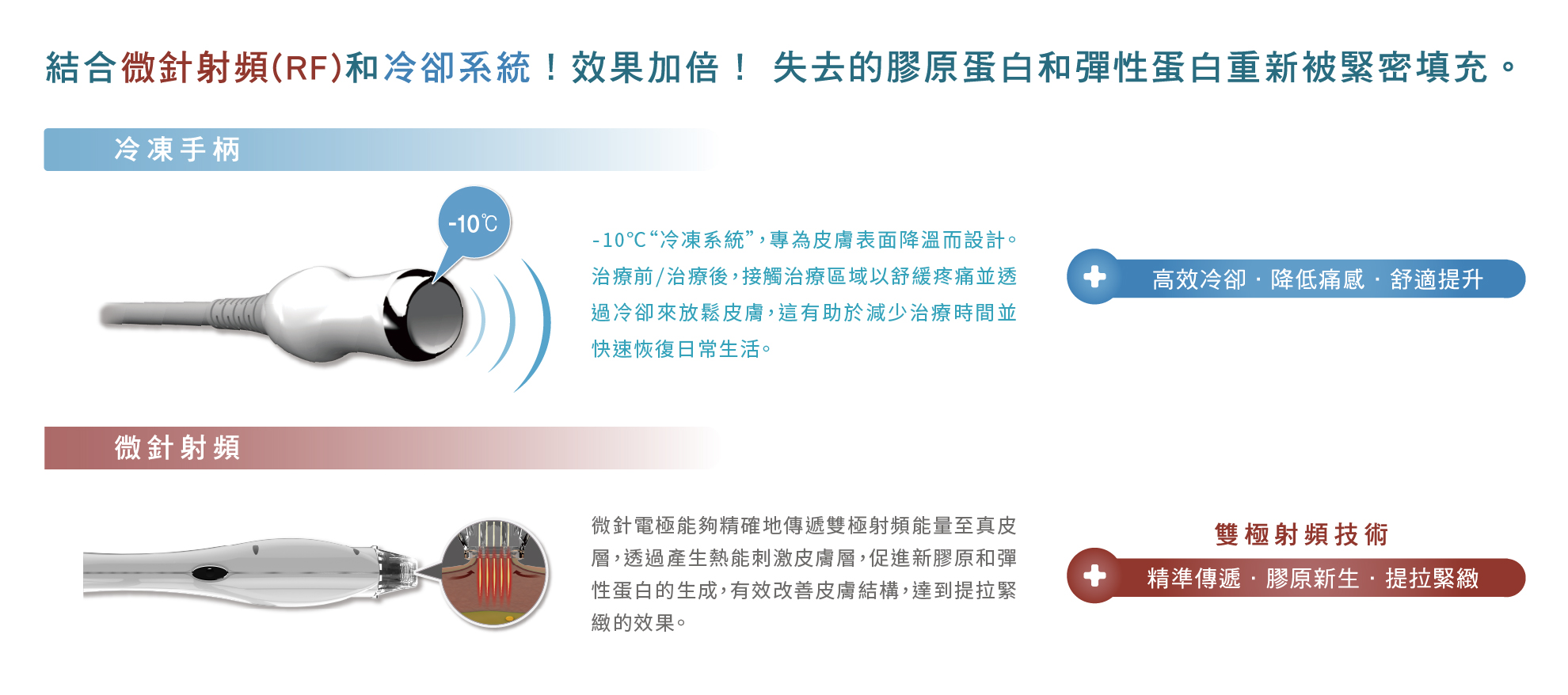 結合微針射頻(RF)和冷卻系統！效果加倍！ 失去的膠原蛋白和彈性蛋白重新被緊密填充。

冷凍手柄

-10℃

-10°C“冷凍系統”，專為皮膚表面降溫而設計。治療前/治療後，接觸治療區域以舒緩疼痛並透過冷卻來放鬆皮膚，這有助於減少治療時間並快速恢復日常生活。

高效冷卻 · 降低痛感 · 舒適提升

微針射頻

微針電極能夠精確地傳遞雙極射頻能量至真皮層，透過產生熱能刺激皮膚層，促進新膠原和彈性蛋白的生成，有效改善皮膚結構，達到提拉緊緻的效果。

雙極射頻技術

精準傳遞 · 膠原新生 · 提拉緊緻